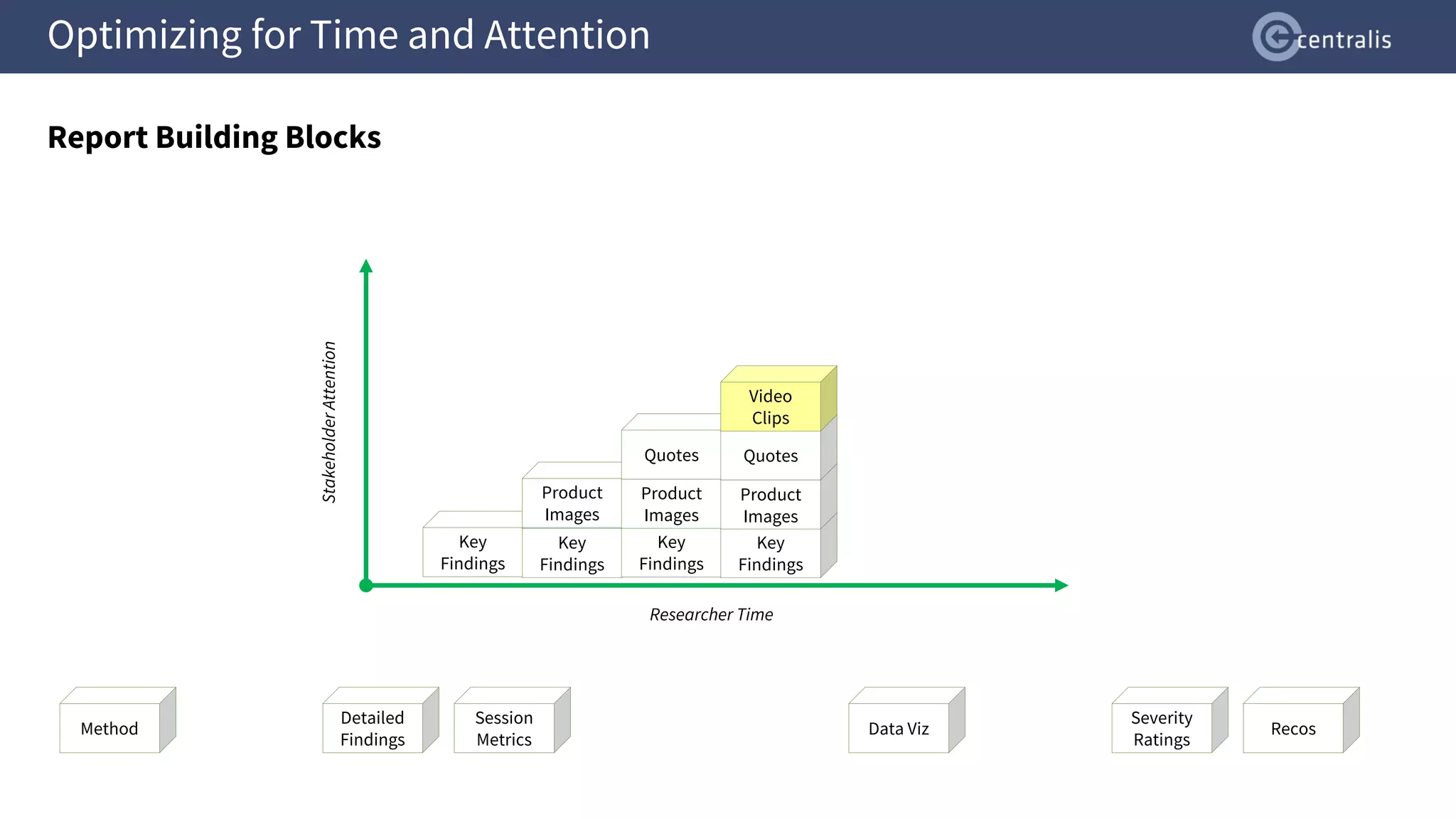 Optimizing for Time and Attention

centralis

Report Building Blocks

Stakeholder Attention

Video Clips

Quotes

Quotes

Product Images

Product Images

Product Images

Key Findings

Key Findings

Key Findings

Key Findings

Researcher Time

Method

Detailed Findings

Session Metrics

Data Viz

Severity Ratings

Recos